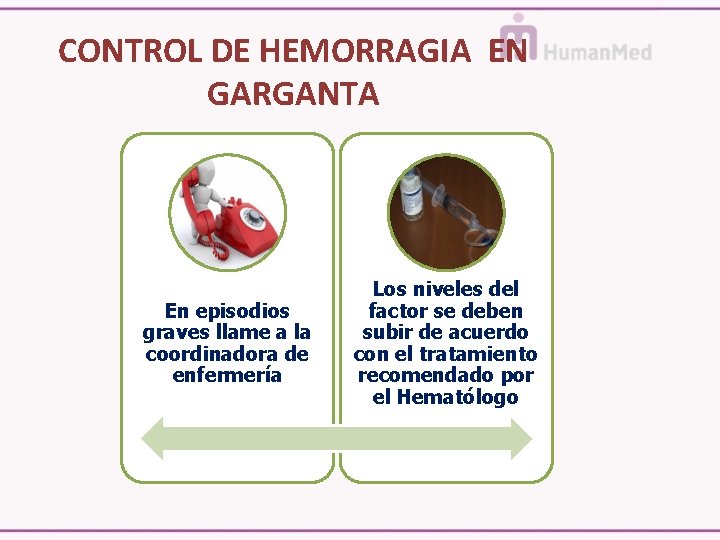 CONTROL DE HEMORRAGIA EN GARGANTA

HumanMed

En episodios graves llame a la coordinadora de enfermería

Los niveles del factor se deben subir de acuerdo con el tratamiento recomendado por el Hematólogo